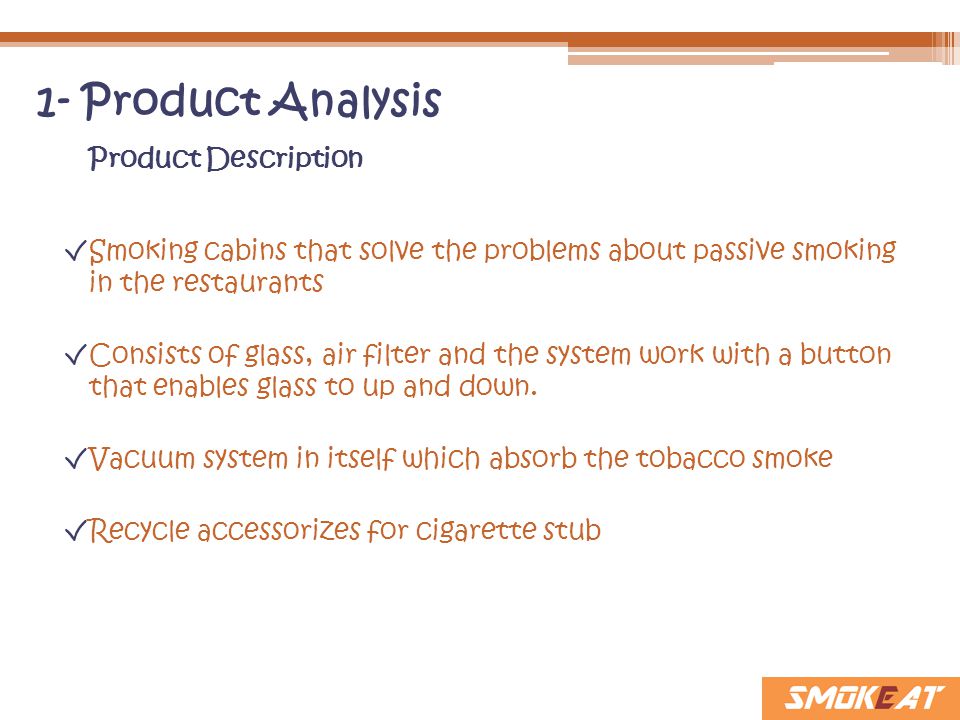 1- Product Analysis

Product Description

✓Smoking cabins that solve the problems about passive smoking in the restaurants

✓Consists of glass, air filter and the system work with a button that enables glass to up and down.

✓Vacuum system in itself which absorb the tobacco smoke

✓Recycle accessorizes for cigarette stub

SMOKEAT